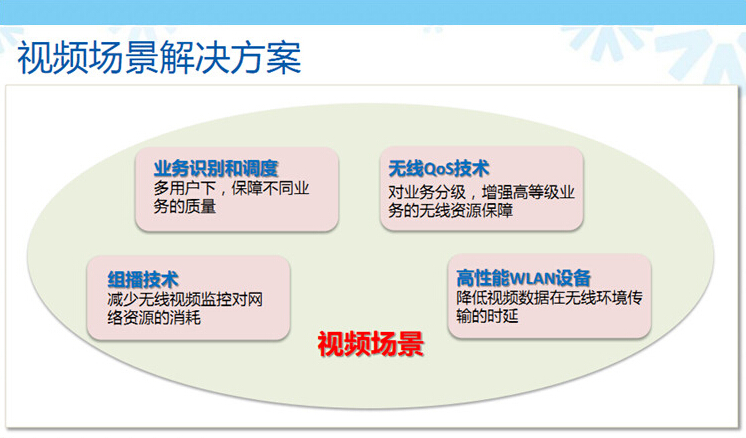 视频场景解决方案

业务识别和调度
多用户下，保障不同业务的质量

无线QoS技术
对业务分级，增强高等级业务的无线资源保障

组播技术
减少无线视频监控对网络资源的消耗

高性能WLAN设备
降低视频数据在无线环境传输的时延

视频场景